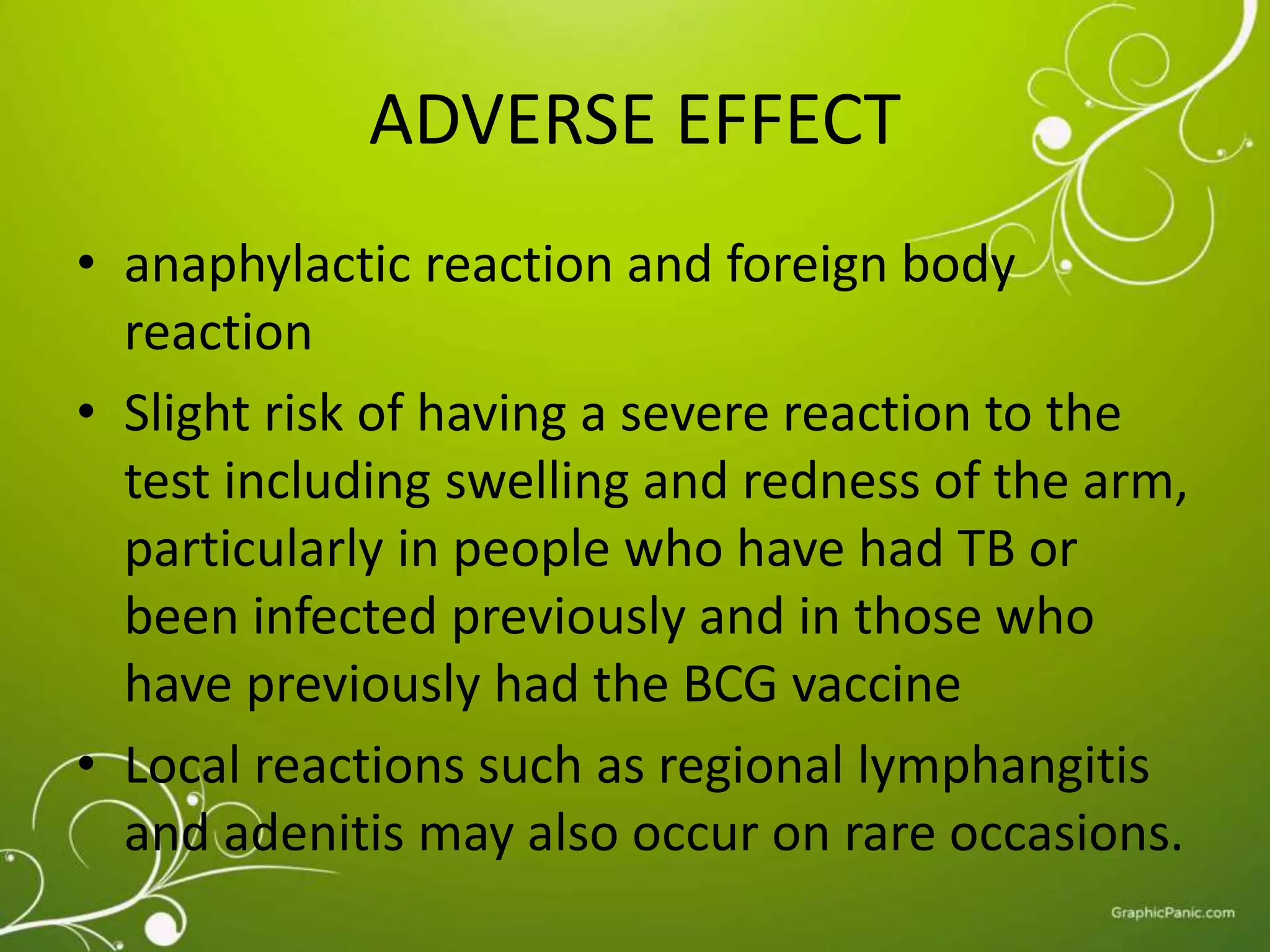 ADVERSE EFFECT

• anaphylactic reaction and foreign body reaction

• Slight risk of having a severe reaction to the test including swelling and redness of the arm, particularly in people who have had TB or been infected previously and in those who have previously had the BCG vaccine

• Local reactions such as regional lymphangitis and adenitis may also occur on rare occasions.

GraphicPanic.com